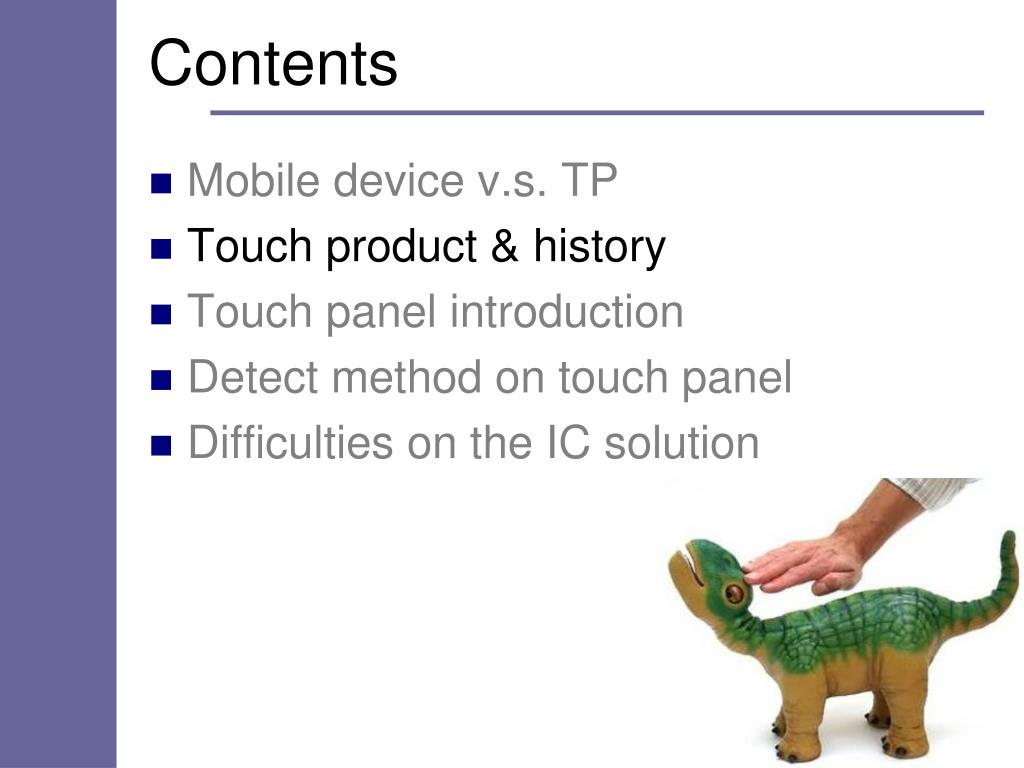 Contents

- Mobile device v.s. TP
- Touch product & history
- Touch panel introduction
- Detect method on touch panel
- Difficulties on the IC solution